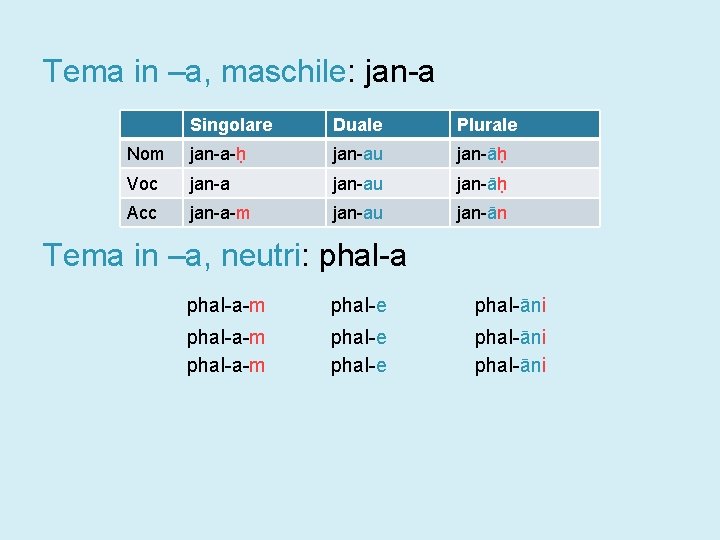 Tema in –a, maschile: jan-a

|  | Singolare | Duale | Plurale |
|---|---|---|---|
| Nom | jan-a-ḥ | jan-au | jan-āḥ |
| Voc | jan-a | jan-au | jan-āḥ |
| Acc | jan-a-m | jan-au | jan-ān |

Tema in –a, neutri: phal-a

phal-a-m phal-e phal-āni
phal-a-m phal-e phal-āni
phal-a-m phal-e phal-āni